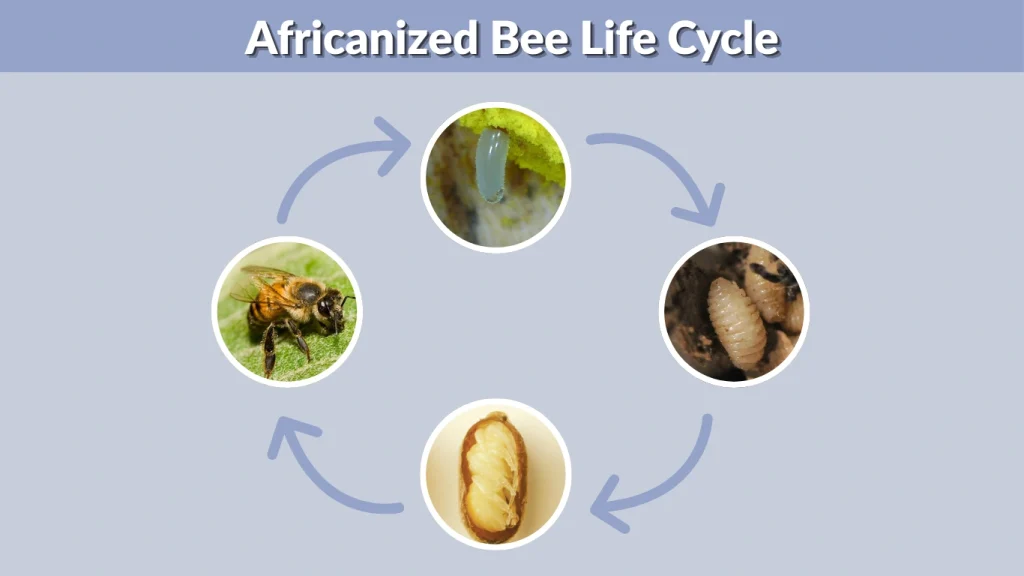 Africanized Bee Life Cycle